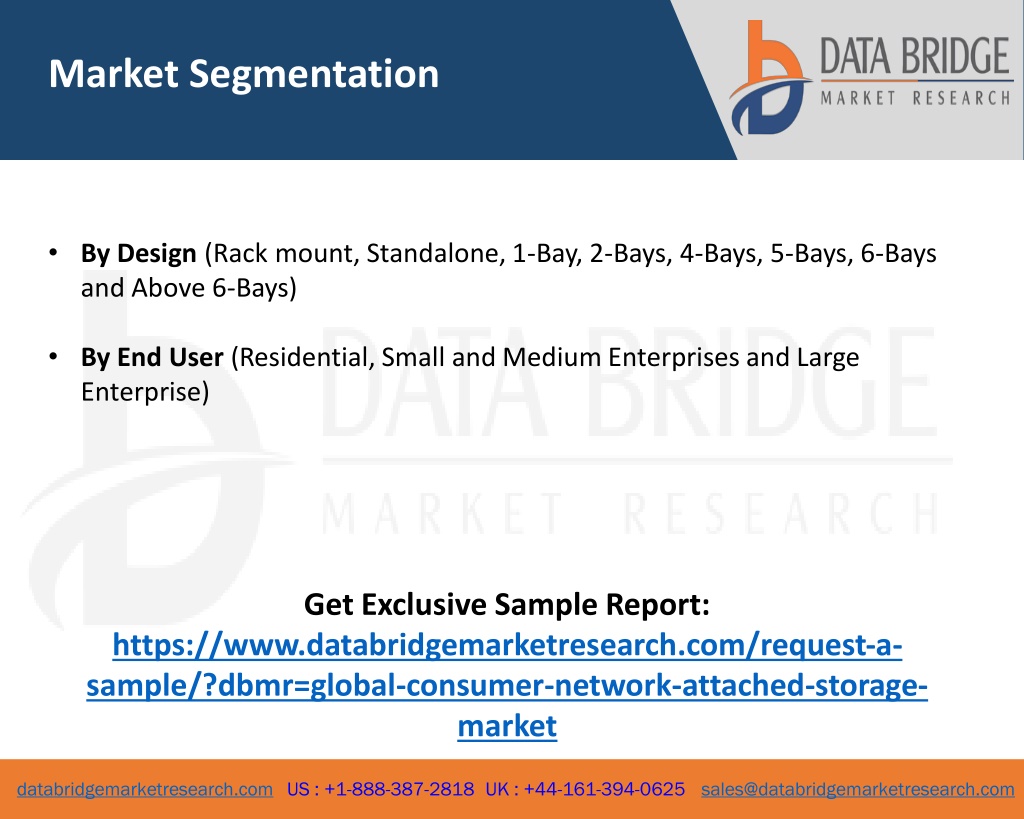 Market Segmentation

DATA BRIDGE
MARKET RESEARCH

• **By Design** (Rack mount, Standalone, 1-Bay, 2-Bays, 4-Bays, 5-Bays, 6-Bays and Above 6-Bays)

• **By End User** (Residential, Small and Medium Enterprises and Large Enterprise)

DATA BRIDGE
MARKET RESEARCH

Get Exclusive Sample Report:
https://www.databridgemarketresearch.com/request-a-sample/?dbmr=global-consumer-network-attached-storage-market

databridgemarketresearch.com US : +1-888-387-2818 UK : +44-161-394-0625 sales@databridgemarketresearch.com